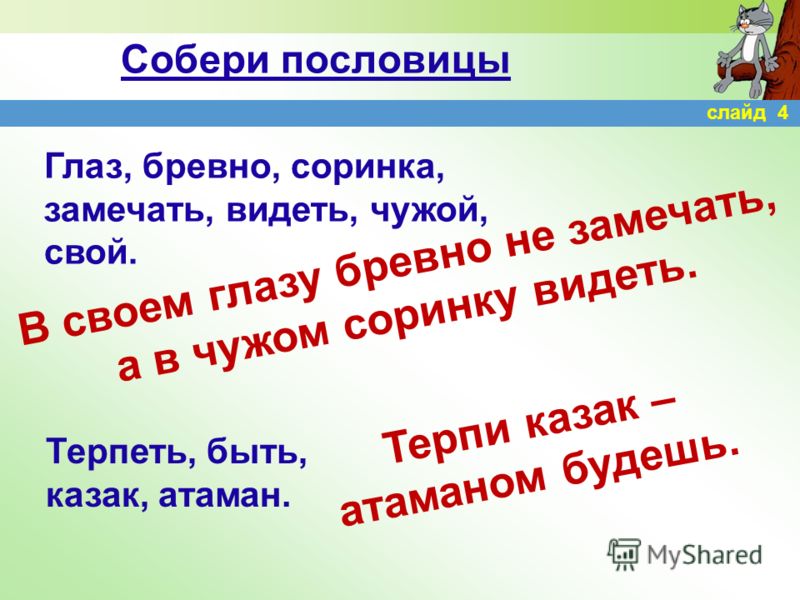 Собери пословицы

слайд 4

Глаз, бревно, соринка, замечать, видеть, чужой, свой.

В своем глазу бревно не замечать, а в чужом соринку видеть.

Терпеть, быть, казак, атаман.

Терпи казак – атаманом будешь.

MyShared